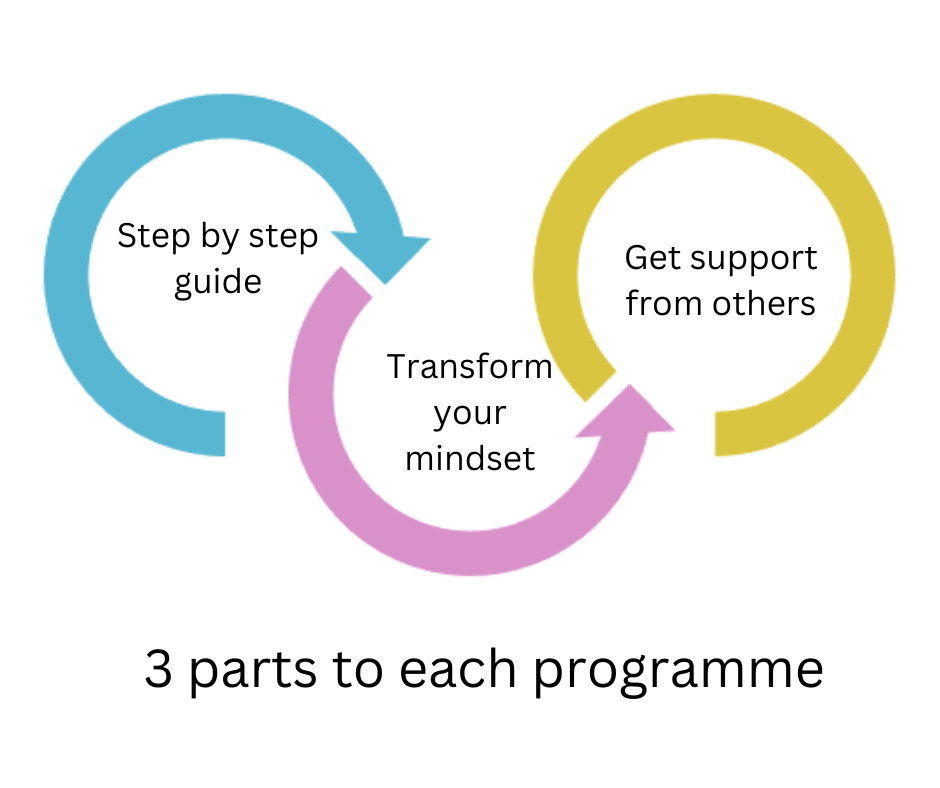 Step by step guide

Transform your mindset

Get support from others

3 parts to each programme